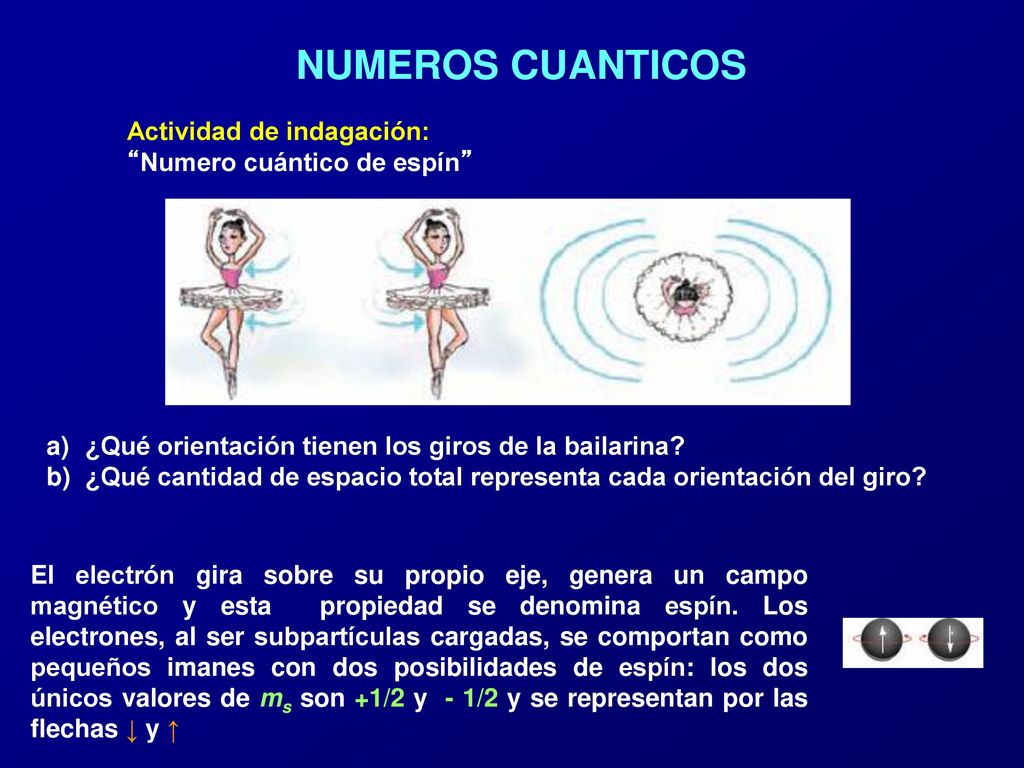 NUMEROS CUANTICOS

Actividad de indagación:
“Numero cuántico de espín”

a) ¿Qué orientación tienen los giros de la bailarina?
b) ¿Qué cantidad de espacio total representa cada orientación del giro?

El electrón gira sobre su propio eje, genera un campo magnético y esta propiedad se denomina espín. Los electrones, al ser subpartículas cargadas, se comportan como pequeños imanes con dos posibilidades de espín: los dos únicos valores de $m_s$ son +1/2 y - 1/2 y se representan por las flechas ↓ y ↑